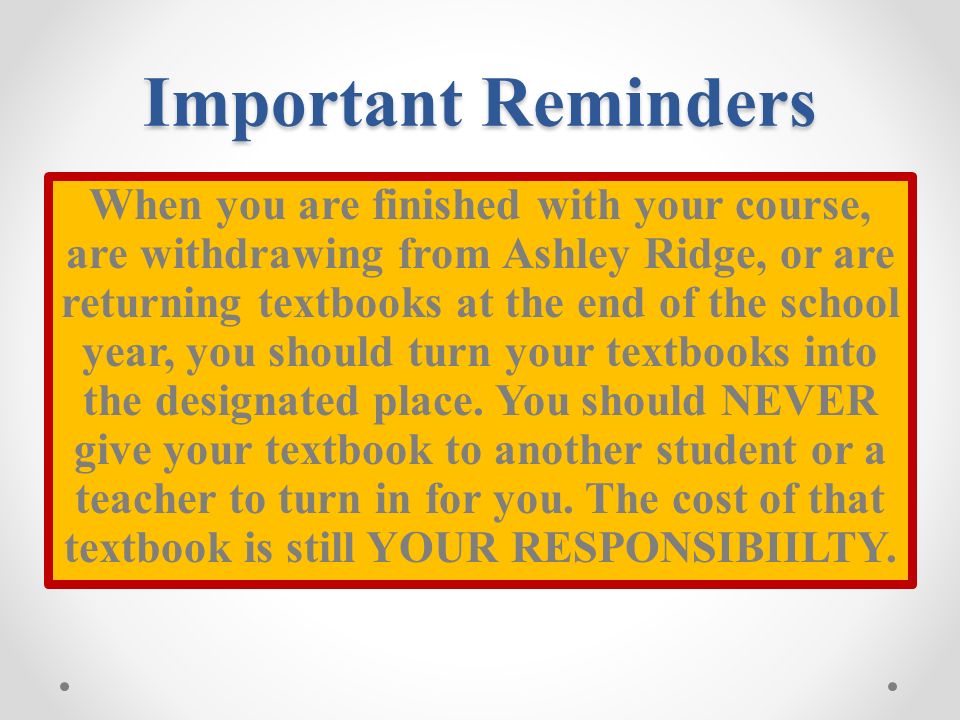 Important Reminders

When you are finished with your course, are withdrawing from Ashley Ridge, or are returning textbooks at the end of the school year, you should turn your textbooks into the designated place. You should NEVER give your textbook to another student or a teacher to turn in for you. The cost of that textbook is still YOUR RESPONSIBIILTY.